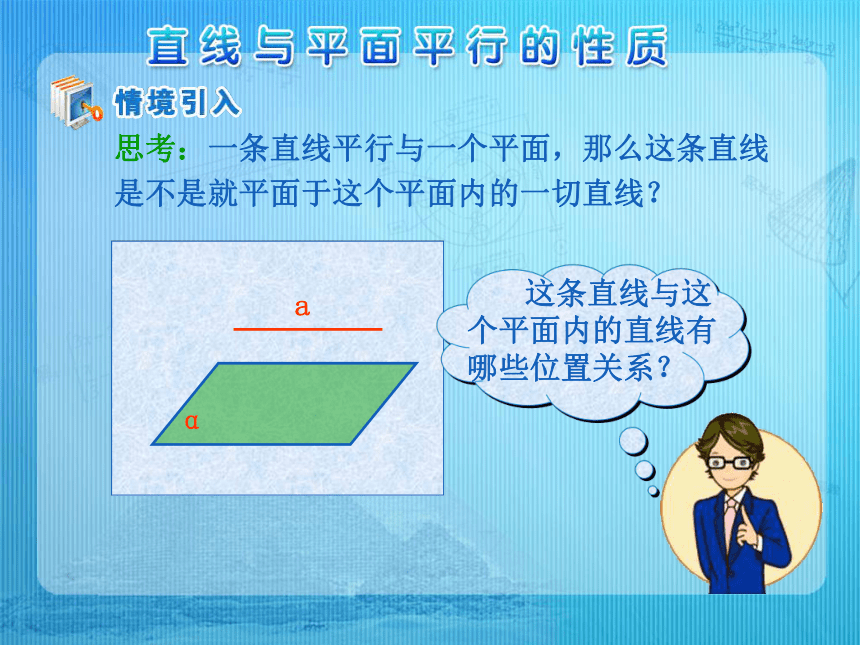 直线与平面平行的性质

情境引入

思考：一条直线平行与一个平面，那么这条直线是不是就平面于这个平面内的一切直线？

a

α

这条直线与这个平面内的直线有哪些位置关系？